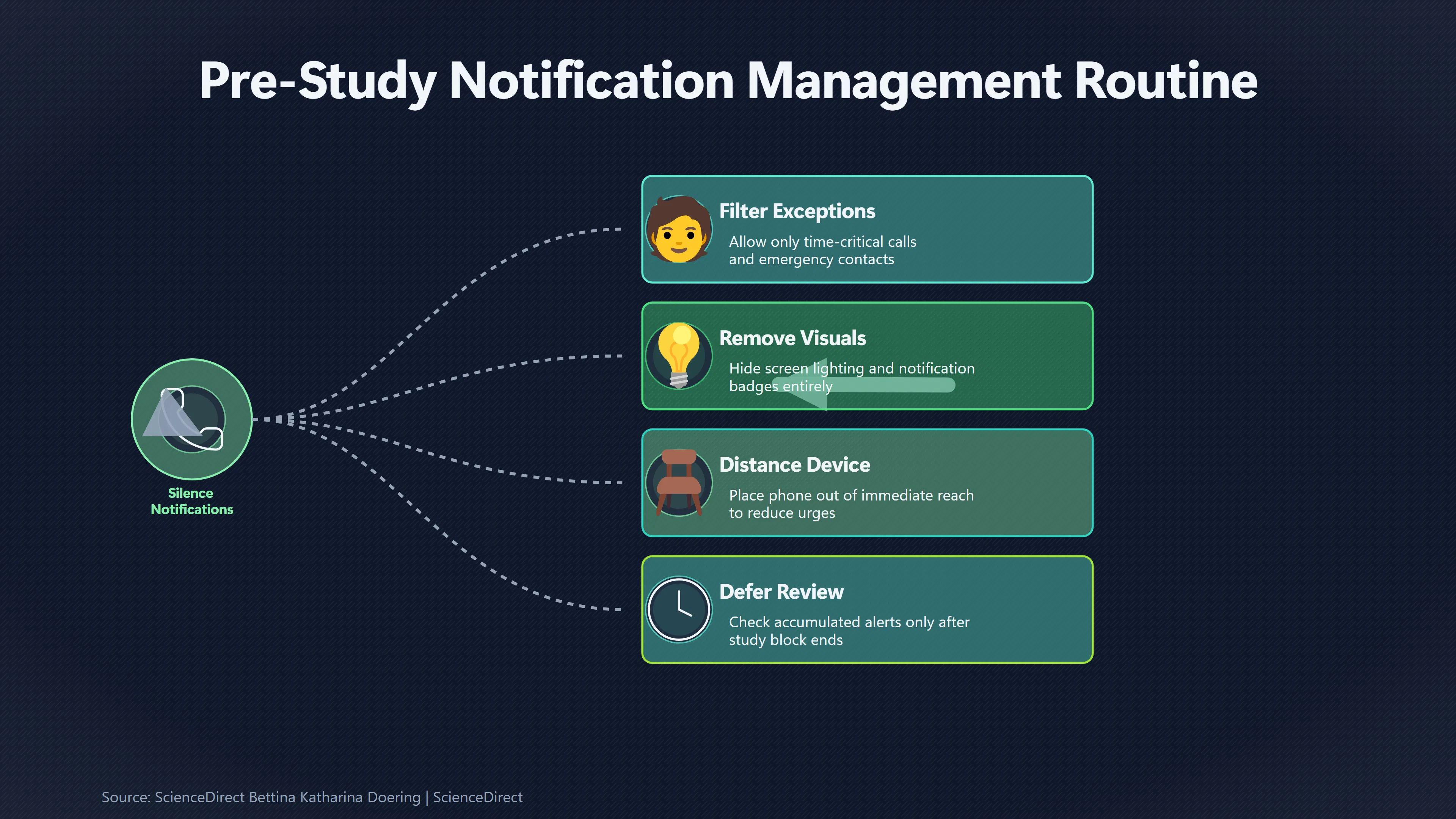 Pre-Study Notification Management Routine

Silence Notifications

Filter Exceptions
Allow only time-critical calls and emergency contacts

Remove Visuals
Hide screen lighting and notification badges entirely

Distance Device
Place phone out of immediate reach to reduce urges

Defer Review
Check accumulated alerts only after study block ends

Source: ScienceDirect Bettina Katharina Doering | ScienceDirect